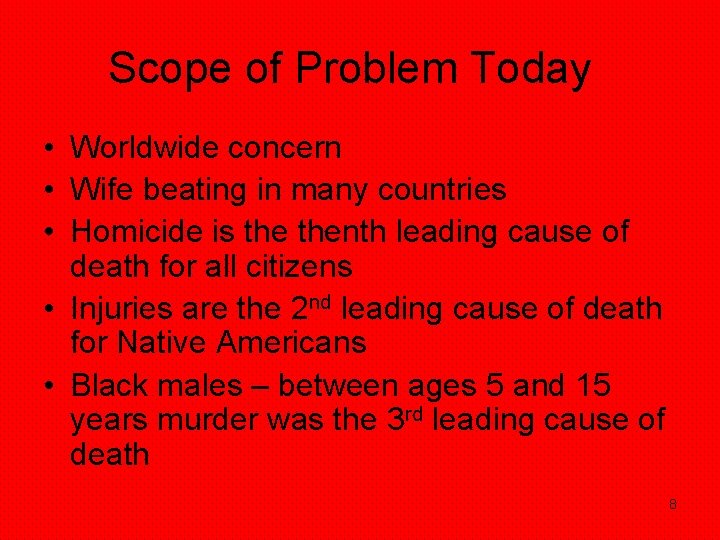 Scope of Problem Today

• Worldwide concern
• Wife beating in many countries
• Homicide is the thenth leading cause of death for all citizens
• Injuries are the 2nd leading cause of death for Native Americans
• Black males – between ages 5 and 15 years murder was the 3rd leading cause of death

8